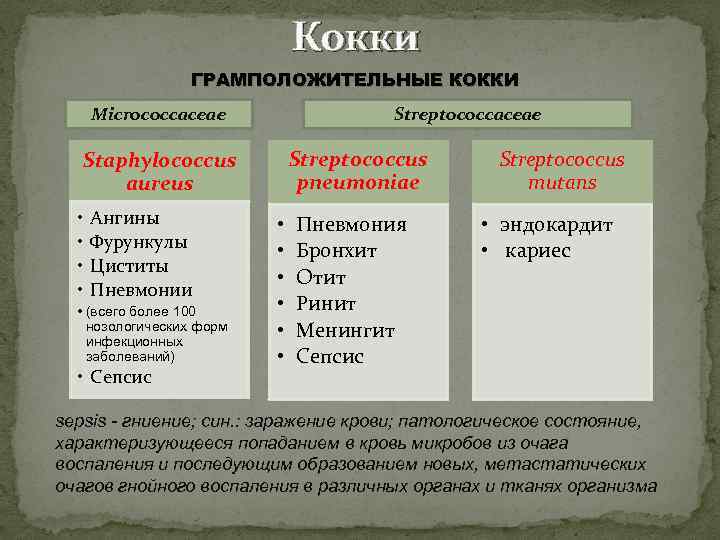 Кокки

ГРАМПОЛОЖИТЕЛЬНЫЕ КОККИ

Micrococcaceae

Streptococcaceae

Staphylococcus aureus

• Ангины
• Фурункулы
• Циститы
• Пневмонии
• (всего более 100 нозологических форм инфекционных заболеваний)
• Сепсис

Streptococcus pneumoniae

• Пневмония
• Бронхит
• Отит
• Ринит
• Менингит
• Сепсис

Streptococcus mutans

• эндокардит
• кариес

sepsis - гниение; син.: заражение крови; патологическое состояние, характеризующееся попаданием в кровь микробов из очага воспаления и последующим образованием новых, метастатических очагов гнойного воспаления в различных органах и тканях организма